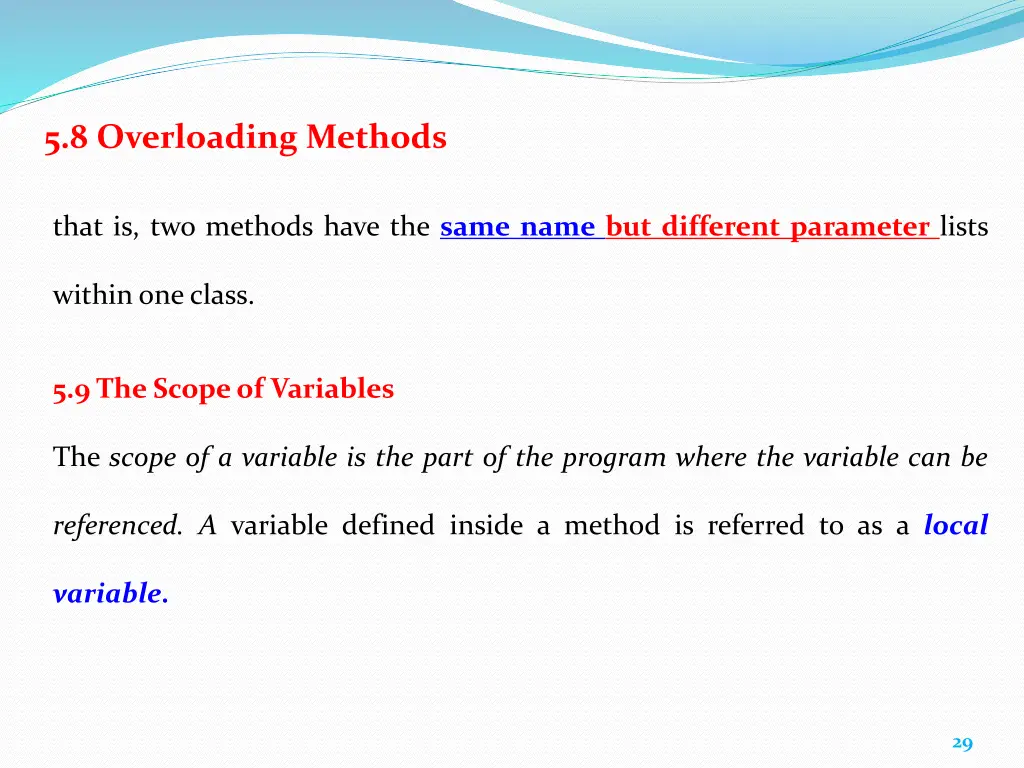 5.8 Overloading Methods

that is, two methods have the same name but different parameter lists within one class.

5.9 The Scope of Variables

The scope of a variable is the part of the program where the variable can be referenced. A variable defined inside a method is referred to as a local variable.

29